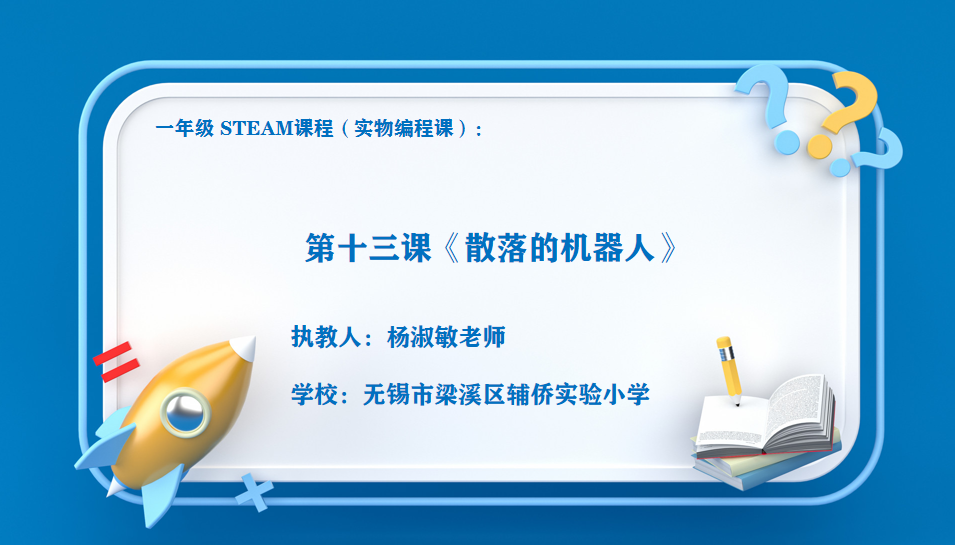 一年级 STEAM课程（实物编程课）：

第十三课《散落的机器人》

执教人：杨淑敏老师

学校：无锡市梁溪区辅侨实验小学